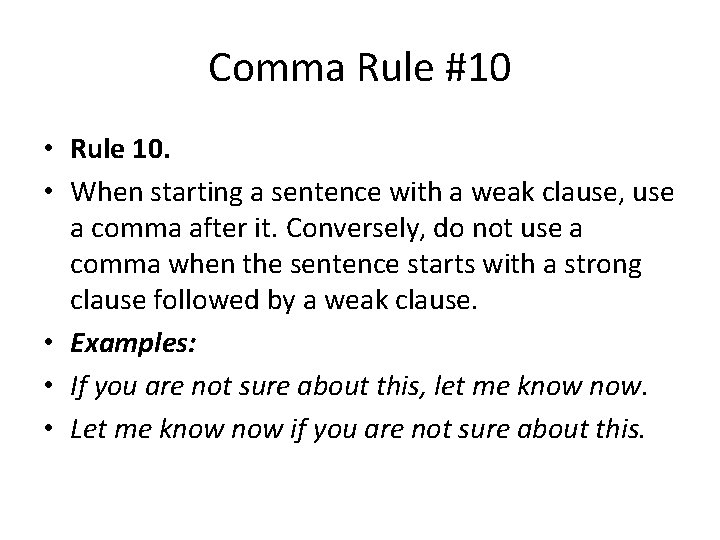 Comma Rule #10

• Rule 10.
• When starting a sentence with a weak clause, use a comma after it. Conversely, do not use a comma when the sentence starts with a strong clause followed by a weak clause.
• Examples:
• If you are not sure about this, let me know now.
• Let me know now if you are not sure about this.